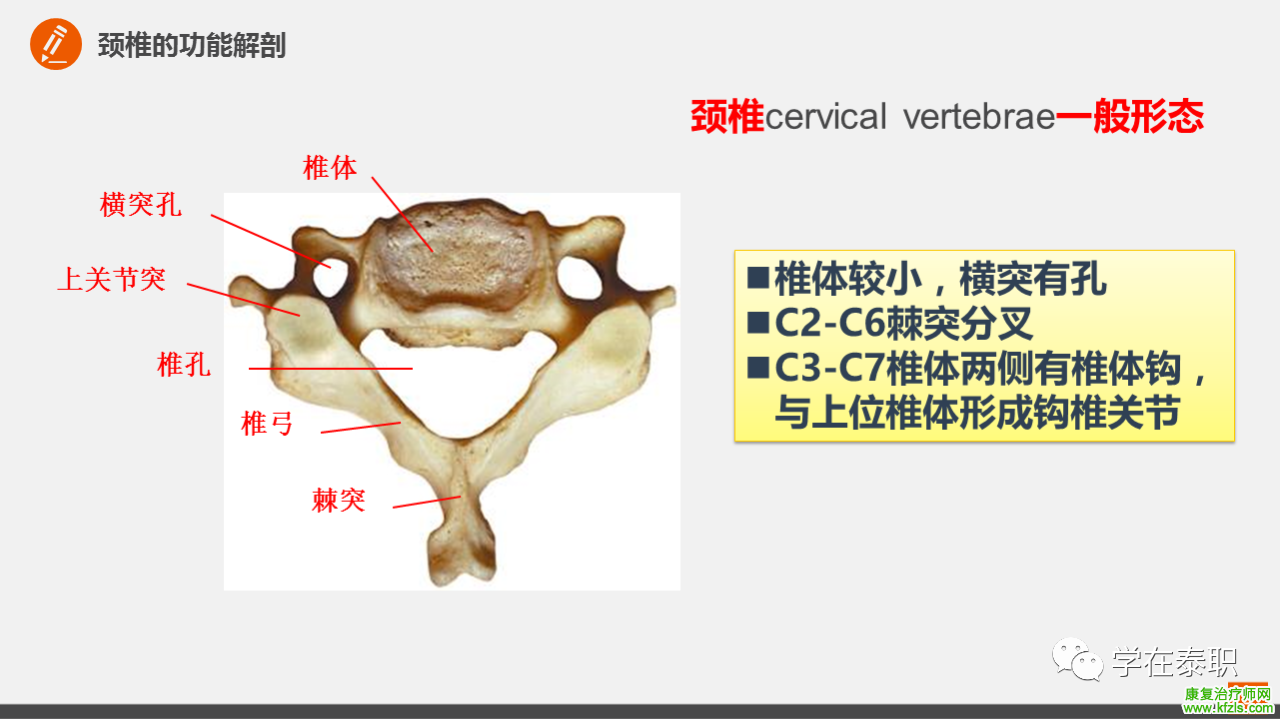 颈椎的功能解剖

颈椎cervical vertebrae一般形态

椎体
横突孔
上关节突
椎孔
椎弓
棘突

■椎体较小，横突有孔
■C2-C6棘突分叉
■C3-C7椎体两侧有椎体钩，与上位椎体形成钩椎关节

学在泰职

康复治疗师网
www.kfzls.com